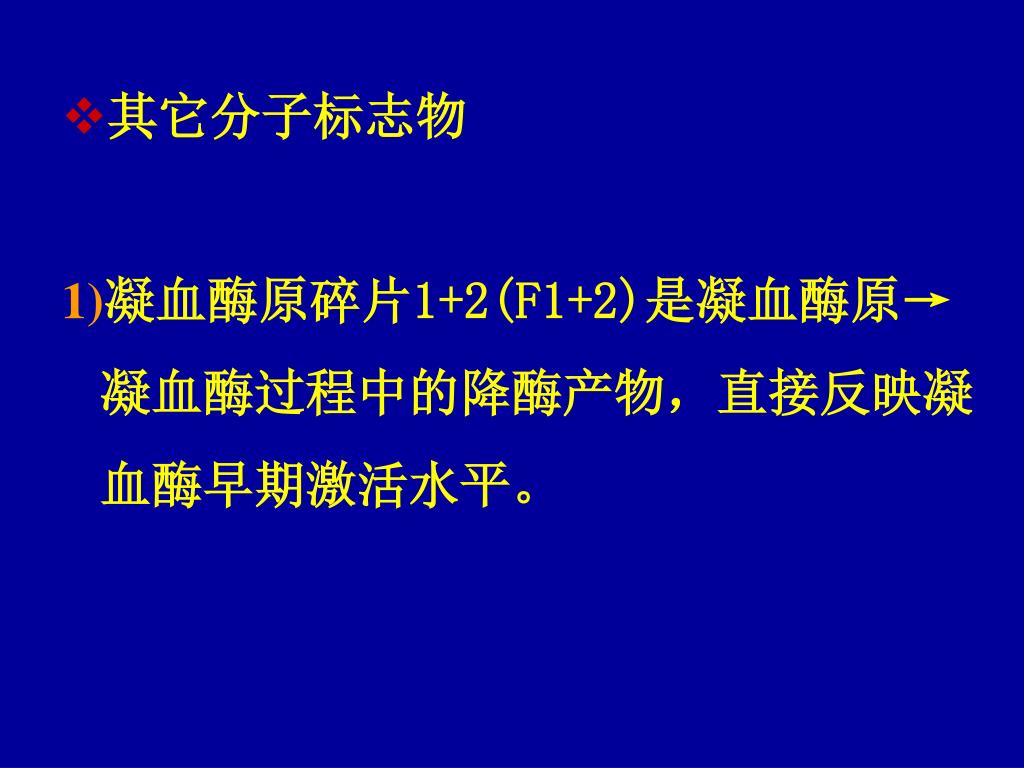 ❖其它分子标志物

1)凝血酶原碎片1+2(F1+2)是凝血酶原→凝血酶过程中的降酶产物，直接反映凝血酶早期激活水平。